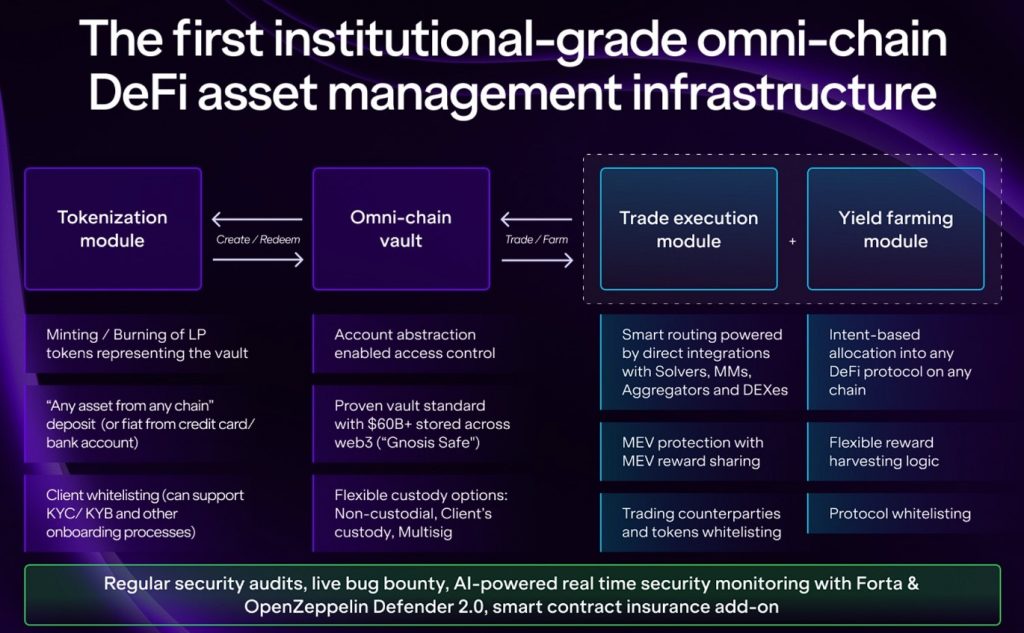 The first institutional-grade omni-chain DeFi asset management infrastructure

Tokenization module

Create / Redeem

Omni-chain vault

Trade / Farm

Trade execution module

+

Yield farming module

Minting / Burning of LP tokens representing the vault

"Any asset from any chain" deposit (or fiat from credit card/ bank account)

Client whitelisting (can support KYC/ KYB and other onboarding processes)

Account abstraction enabled access control

Proven vault standard with $60B+ stored across web3 ("Gnosis Safe")

Flexible custody options: Non-custodial, Client's custody, Multisig

Smart routing powered by direct integrations with Solvers, MMs, Aggregators and DEXes

MEV protection with MEV reward sharing

Trading counterparties and tokens whitelisting

Intent-based allocation into any DeFi protocol on any chain

Flexible reward harvesting logic

Protocol whitelisting

Regular security audits, live bug bounty, AI-powered real time security monitoring with Forta & OpenZeppelin Defender 2.0, smart contract insurance add-on